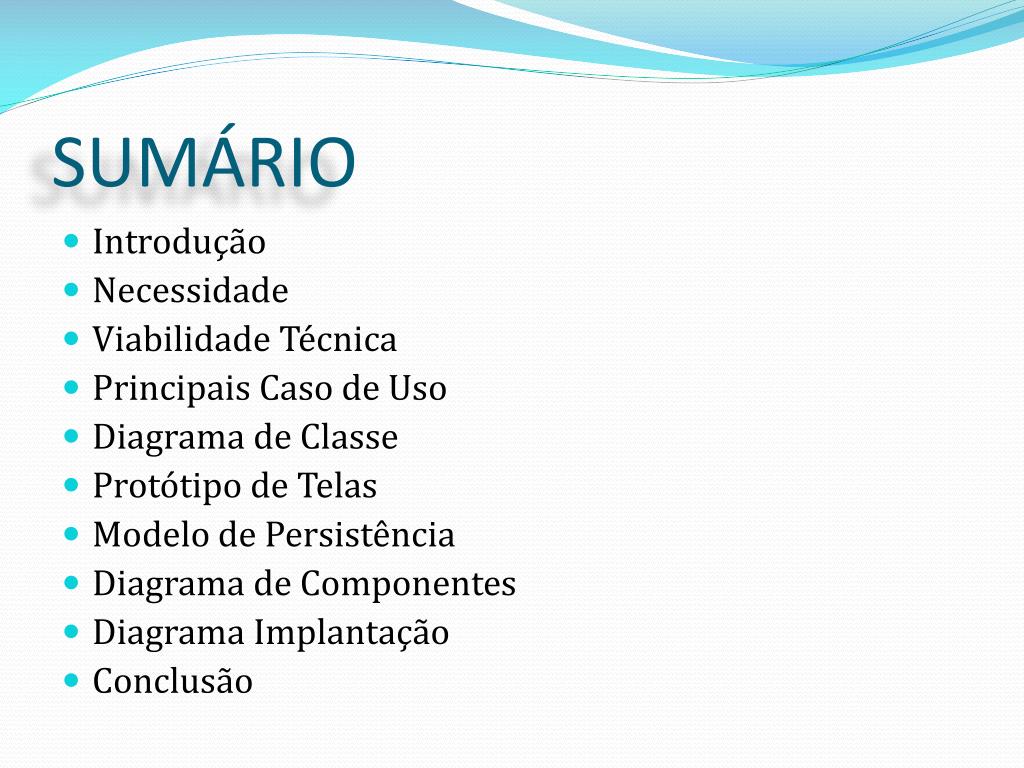 SUMÁRIO

- Introdução
- Necessidade
- Viabilidade Técnica
- Principais Caso de Uso
- Diagrama de Classe
- Protótipo de Telas
- Modelo de Persistência
- Diagrama de Componentes
- Diagrama Implantação
- Conclusão